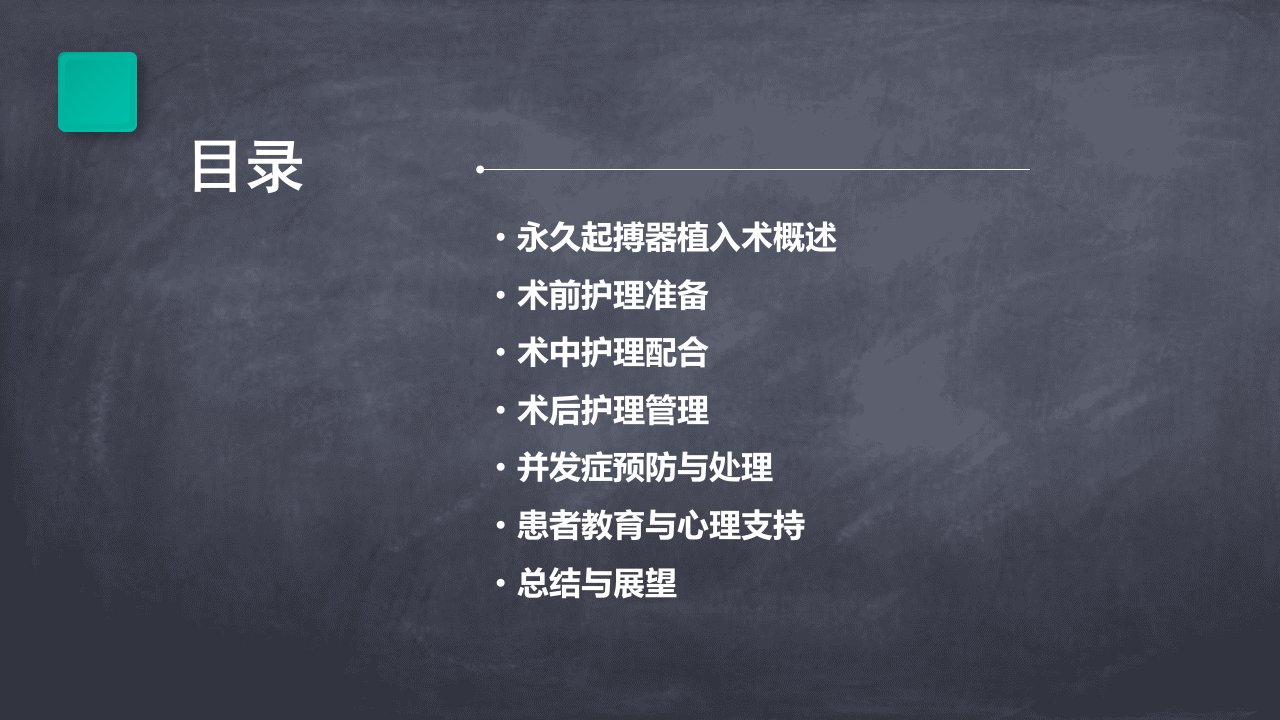 目录

• 永久起搏器植入术概述
• 术前护理准备
• 术中护理配合
• 术后护理管理
• 并发症预防与处理
• 患者教育与心理支持
• 总结与展望